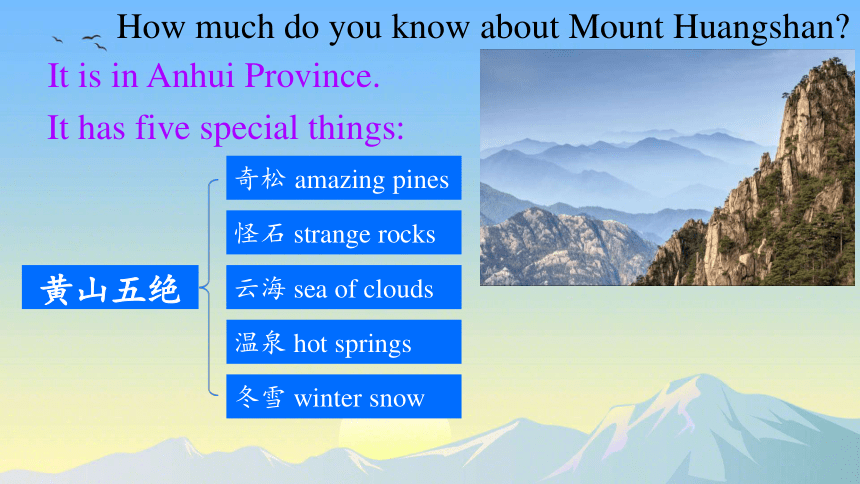 How much do you know about Mount Huangshan?

It is in Anhui Province.

It has five special things:

黄山五绝

奇松 amazing pines

怪石 strange rocks

云海 sea of clouds

温泉 hot springs

冬雪 winter snow